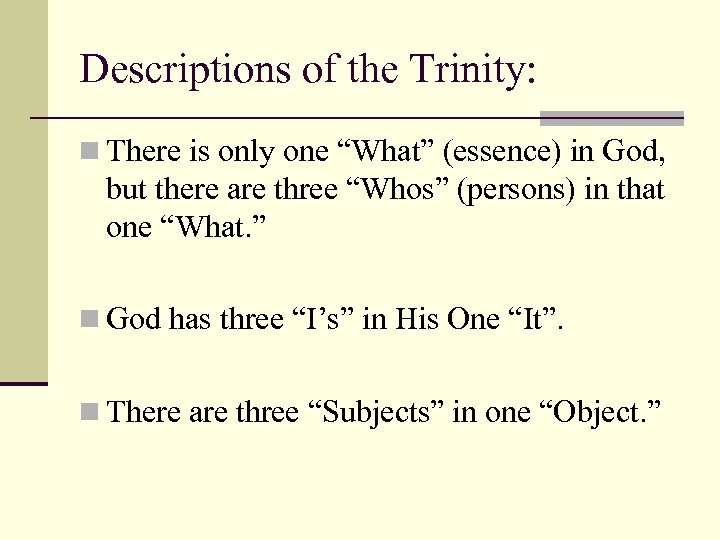 Descriptions of the Trinity:

There is only one “What” (essence) in God, but there are three “Whos” (persons) in that one “What.”

God has three “I’s” in His One “It”.

There are three “Subjects” in one “Object.”